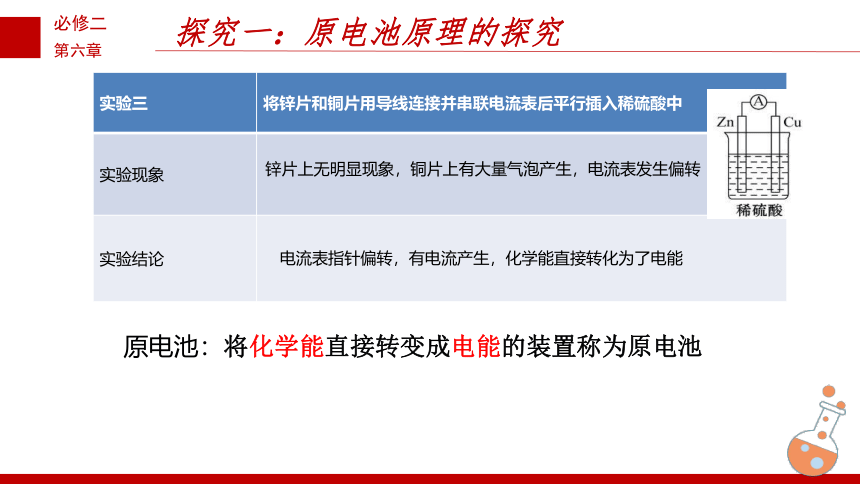 必修二
第六章

探究一：原电池原理的探究

| 实验三 | 将锌片和铜片用导线连接并串联电流表后平行插入稀硫酸中 |
|---|---|
| 实验现象 | 锌片上无明显现象，铜片上有大量气泡产生，电流表发生偏转 |
| 实验结论 | 电流表指针偏转，有电流产生，化学能直接转化为了电能 |

A
Zn
Cu
稀硫酸

原电池：将化学能直接转变成电能的装置称为原电池